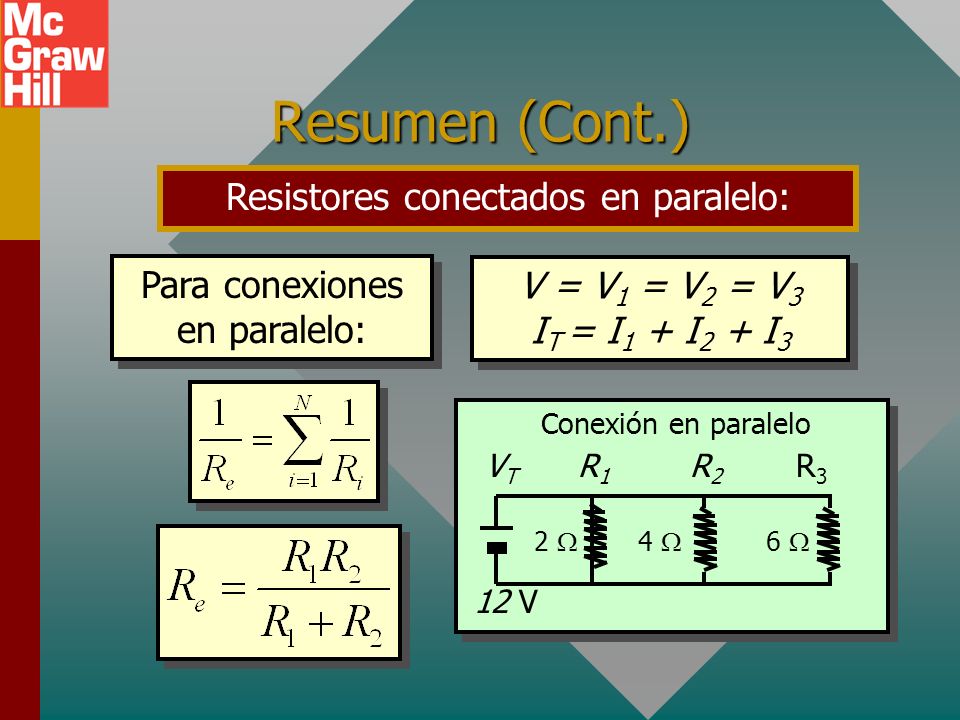 Mc Graw Hill

Resumen (Cont.)

Resistores conectados en paralelo:

Para conexiones en paralelo:

$V = V_1 = V_2 = V_3$
$I_T = I_1 + I_2 + I_3$

$\frac{1}{R_e} = \sum_{i=1}^{N} \frac{1}{R_i}$

$R_e = \frac{R_1 R_2}{R_1 + R_2}$

Conexión en paralelo

$V_T$ $R_1$ $R_2$ $R_3$

2 Ω 4 Ω 6 Ω

12 V